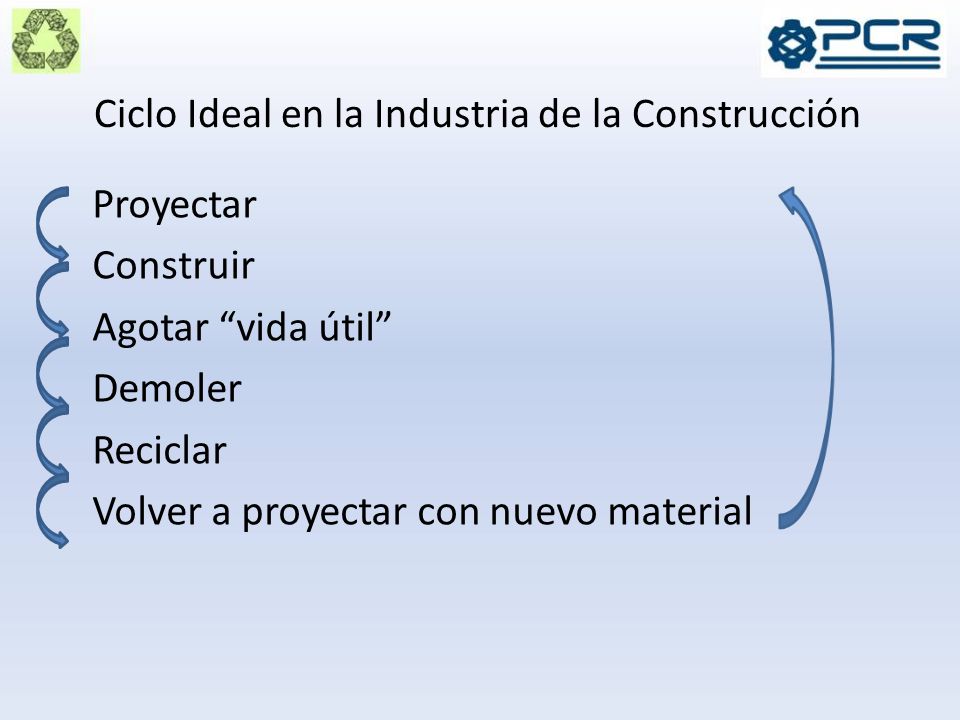 PCR

Ciclo Ideal en la Industria de la Construcción

Proyectar
Construir
Agotar “vida útil”
Demoler
Reciclar
Volver a proyectar con nuevo material